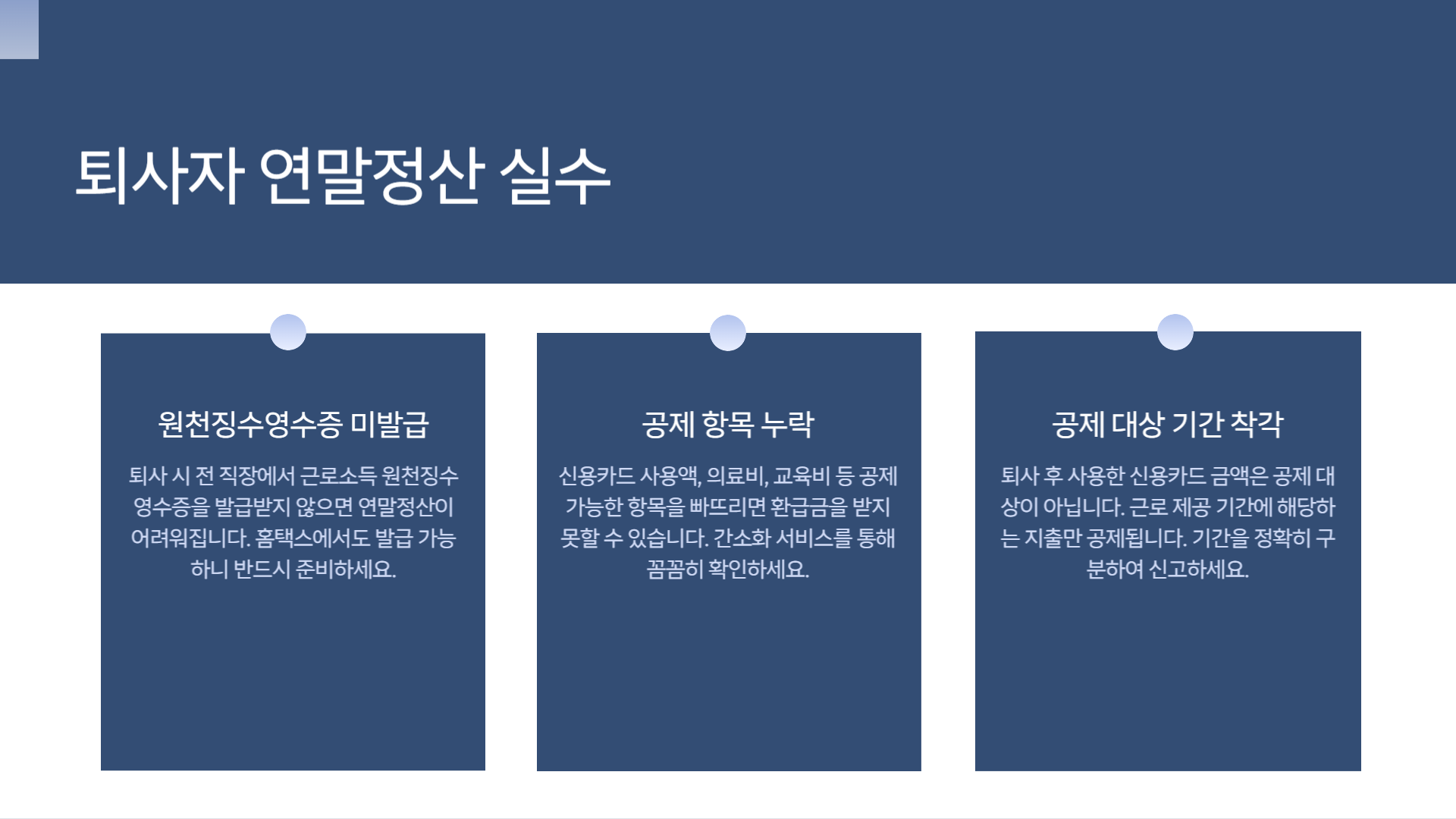 퇴사자 연말정산 실수

원천징수영수증 미발급

퇴사 시 전 직장에서 근로소득 원천징수 영수증을 발급받지 않으면 연말정산이 어려워집니다. 홈택스에서도 발급 가능하니 반드시 준비하세요.

공제 항목 누락

신용카드 사용액, 의료비, 교육비 등 공제 가능한 항목을 빠뜨리면 환급금을 받지 못할 수 있습니다. 간소화 서비스를 통해 꼼꼼히 확인하세요.

공제 대상 기간 착각

퇴사 후 사용한 신용카드 금액은 공제 대상이 아닙니다. 근로 제공 기간에 해당하는 지출만 공제됩니다. 기간을 정확히 구분하여 신고하세요.